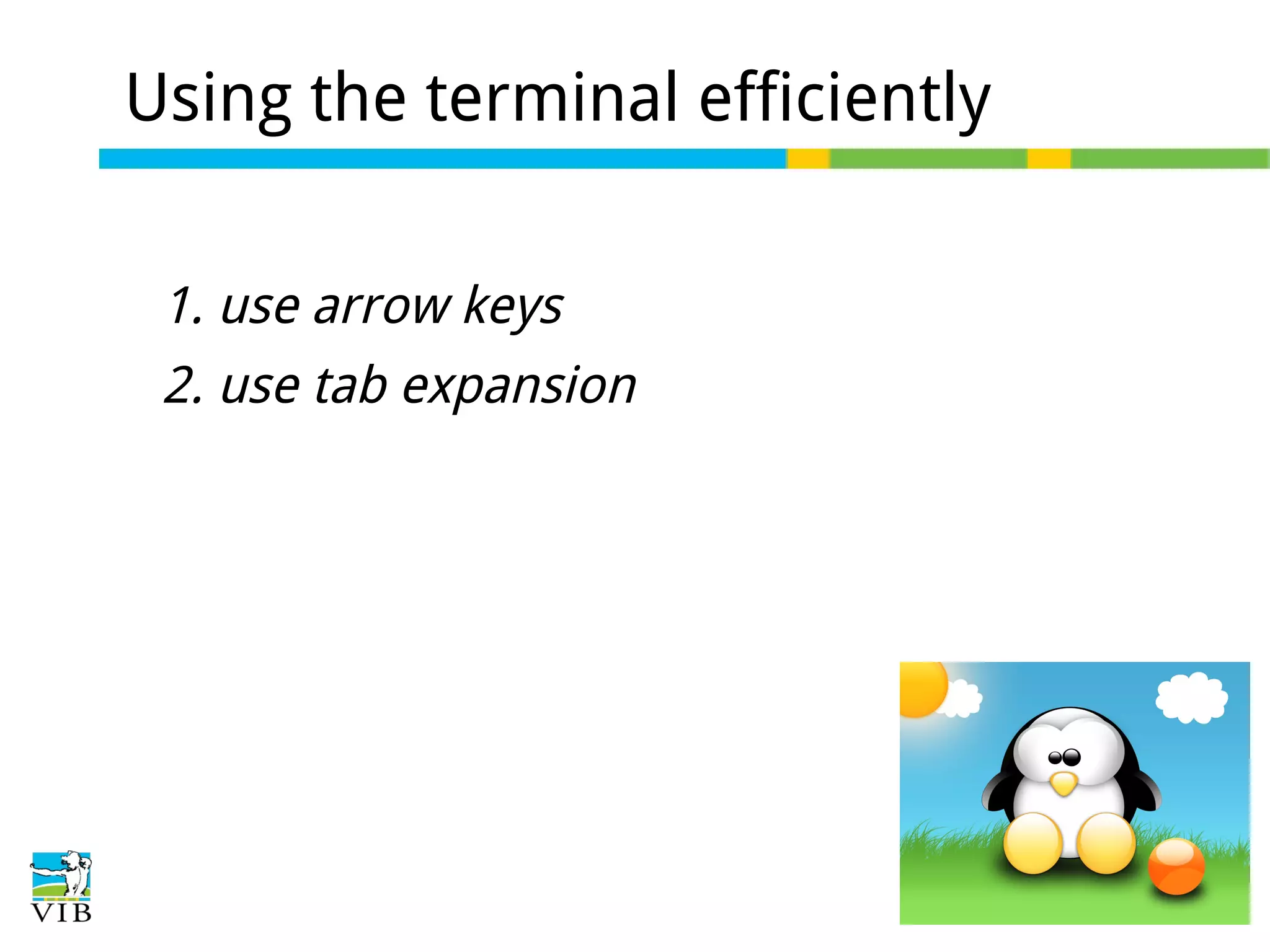 Using the terminal efficiently

1. use arrow keys
2. use tab expansion

VIB